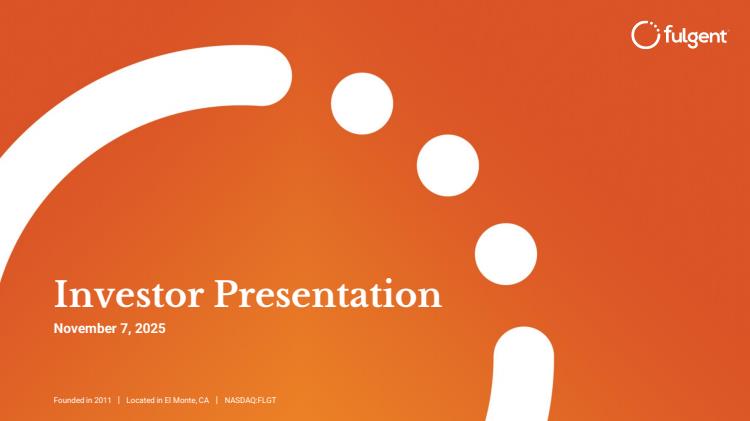 fulgent

Investor Presentation

November 7, 2025

Founded in 2011 | Located in El Monte, CA | NASDAQ:FLGT